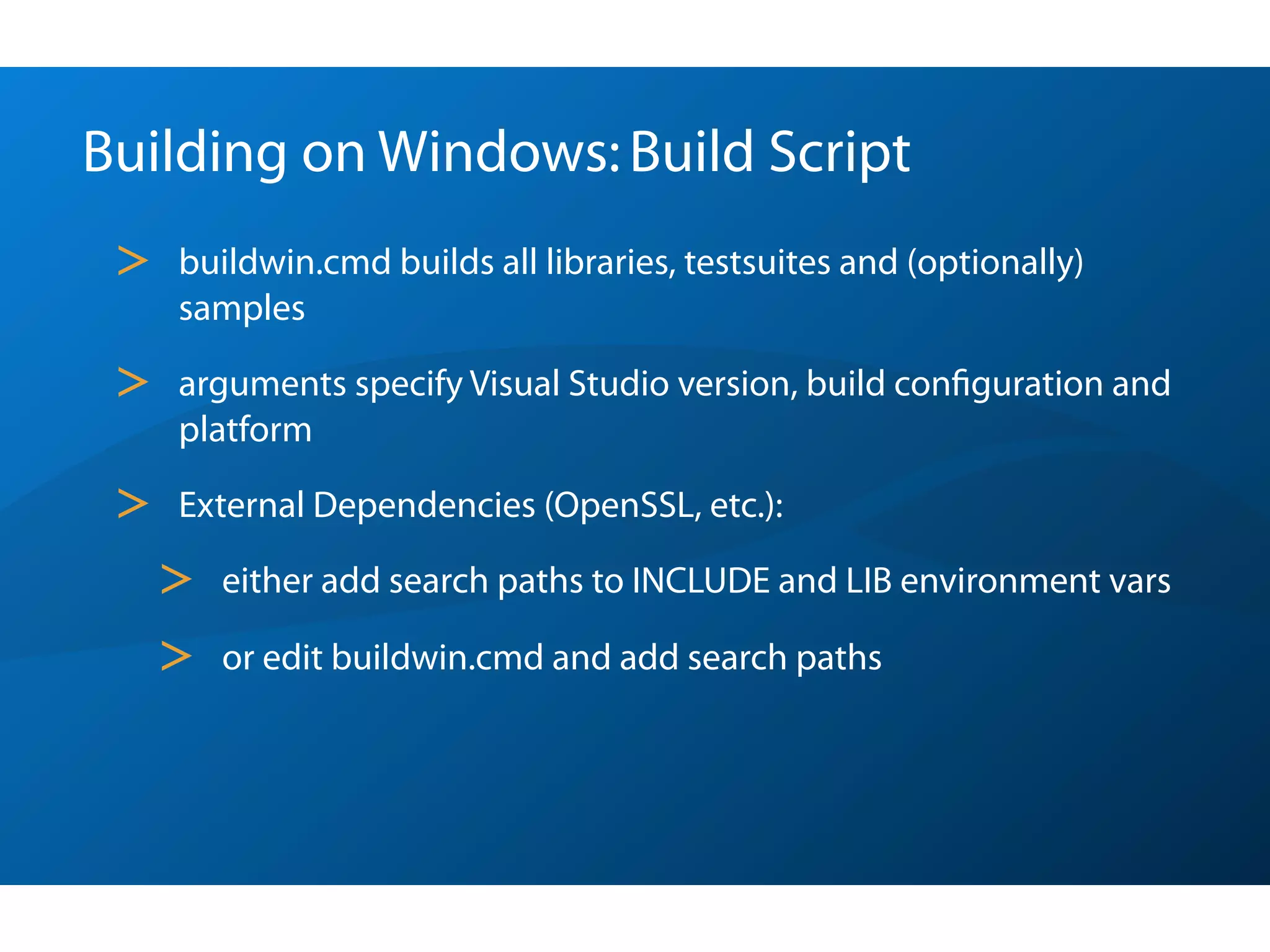 Building on Windows: Build Script

> buildwin.cmd builds all libraries, testsuites and (optionally) samples

> arguments specify Visual Studio version, build configuration and platform

> External Dependencies (OpenSSL, etc.):

> either add search paths to INCLUDE and LIB environment vars

> or edit buildwin.cmd and add search paths